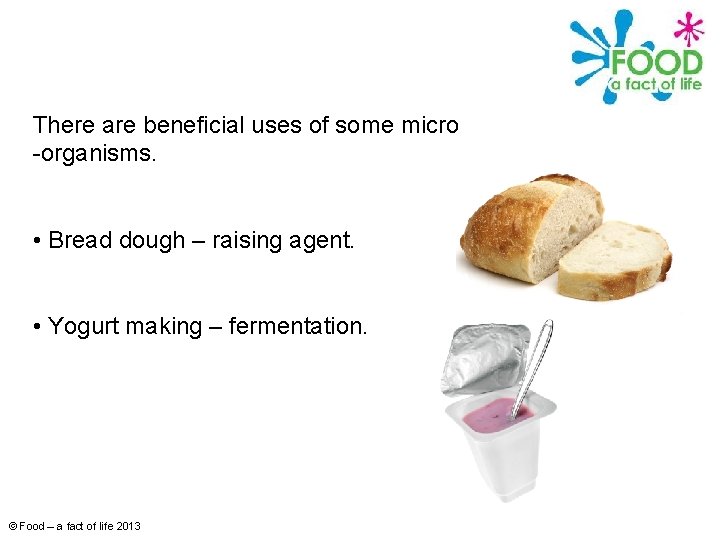 FOOD
a fact of life

There are beneficial uses of some micro -organisms.

• Bread dough – raising agent.

• Yogurt making – fermentation.

© Food – a fact of life 2013